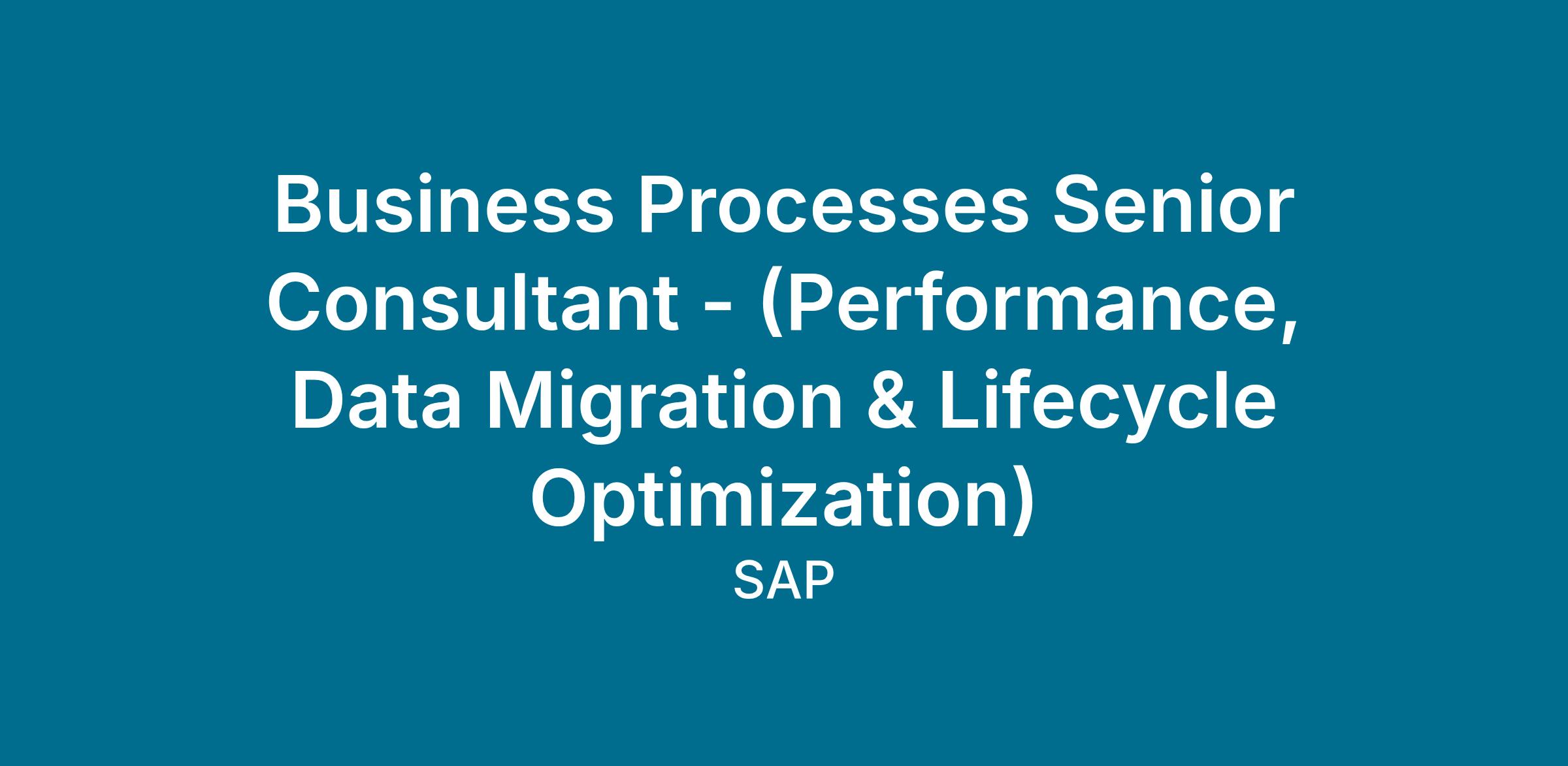 Business Processes Senior Consultant - (Performance, Data Migration & Lifecycle Optimization)

SAP